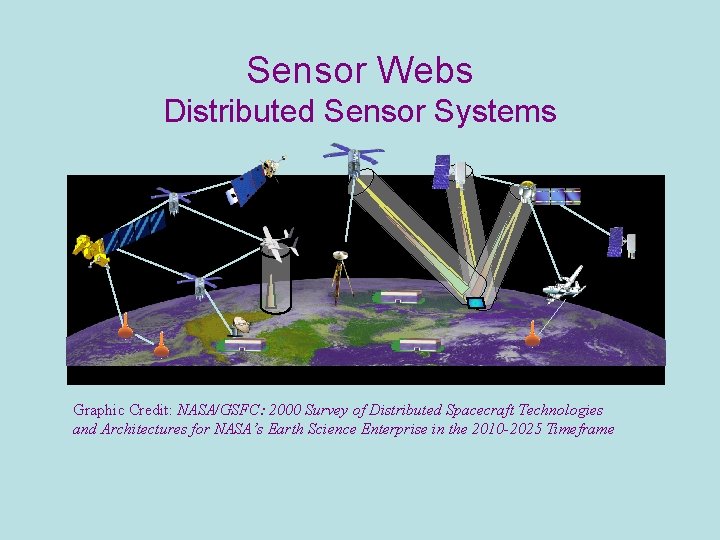 Sensor Webs
Distributed Sensor Systems

Graphic Credit: NASA/GSFC: 2000 Survey of Distributed Spacecraft Technologies and Architectures for NASA's Earth Science Enterprise in the 2010-2025 Timeframe